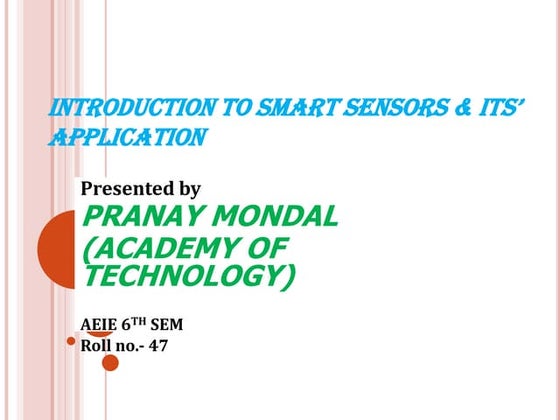 INTRODUCTION TO SMART SENSORS & ITS' APPLICATION

Presented by
PRANAY MONDAL (ACADEMY OF TECHNOLOGY)

AEIE 6$^{TH}$ SEM
Roll no.- 47